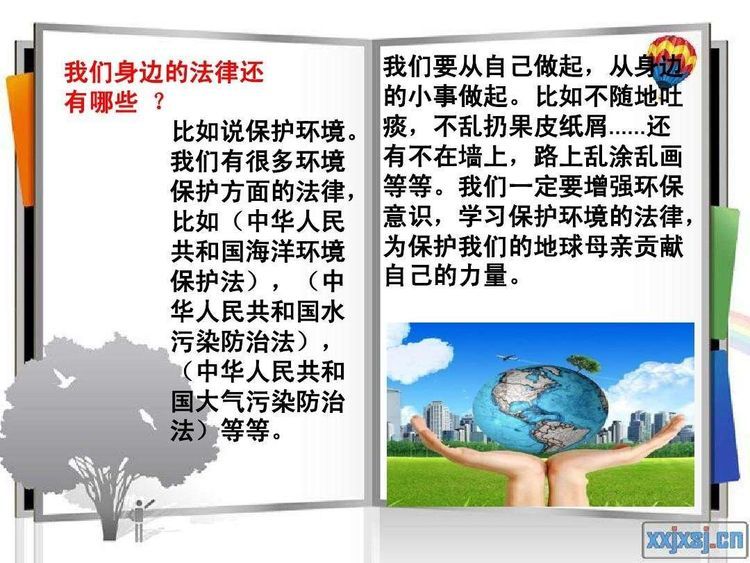 我们身边的法律还有哪些 ？

比如说保护环境。我们有很多环境保护方面的法律，比如（中华人民共和国海洋环境保护法），（中华人民共和国水污染防治法），（中华人民共和国大气污染防治法）等等。

我们要从自己做起，从身边的小事做起。比如不随地吐痰，不乱扔果皮纸屑……还有不在墙上，路上乱涂乱画等等。我们一定要增强环保意识，学习保护环境的法律，为保护我们的地球母亲贡献自己的力量。

xxjxsj.cn